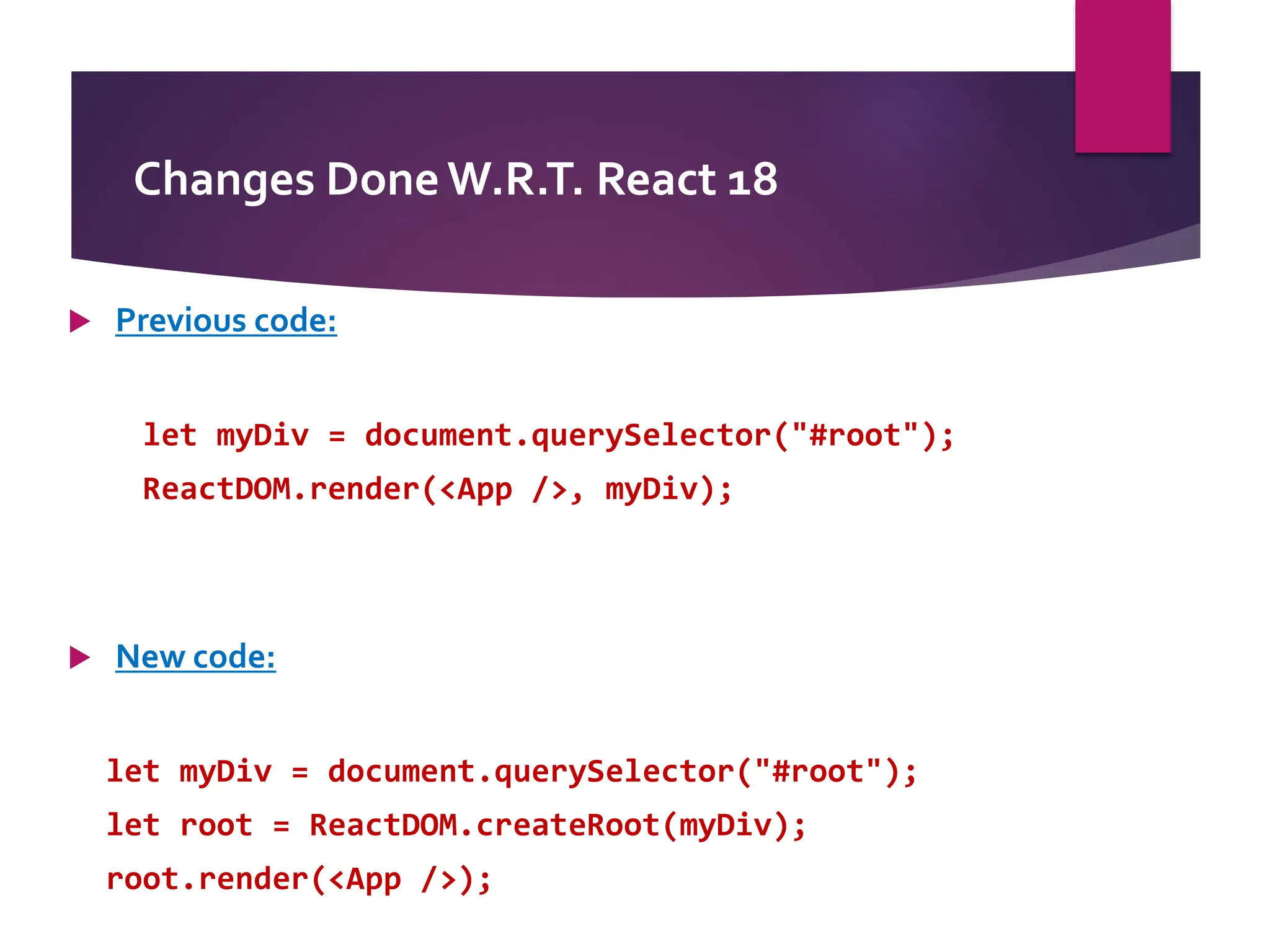 Changes Done W.R.T. React 18

Previous code:

let myDiv = document.querySelector("#root");
ReactDOM.render(<App />, myDiv);

New code:

let myDiv = document.querySelector("#root");
let root = ReactDOM.createRoot(myDiv);
root.render(<App />);